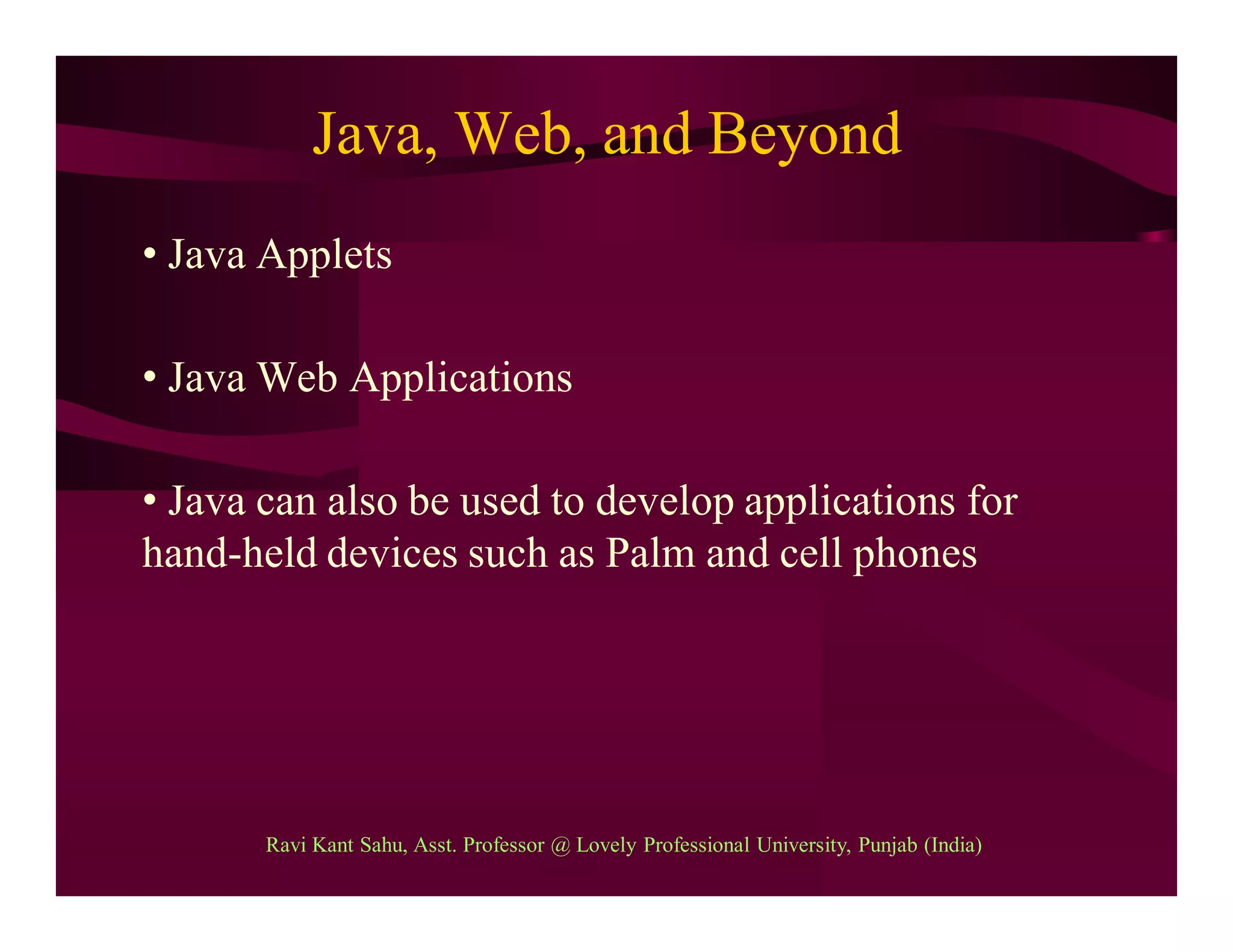 Java, Web, and Beyond

• Java Applets

• Java Web Applications

• Java can also be used to develop applications for hand-held devices such as Palm and cell phones

Ravi Kant Sahu, Asst. Professor @ Lovely Professional University, Punjab (India)